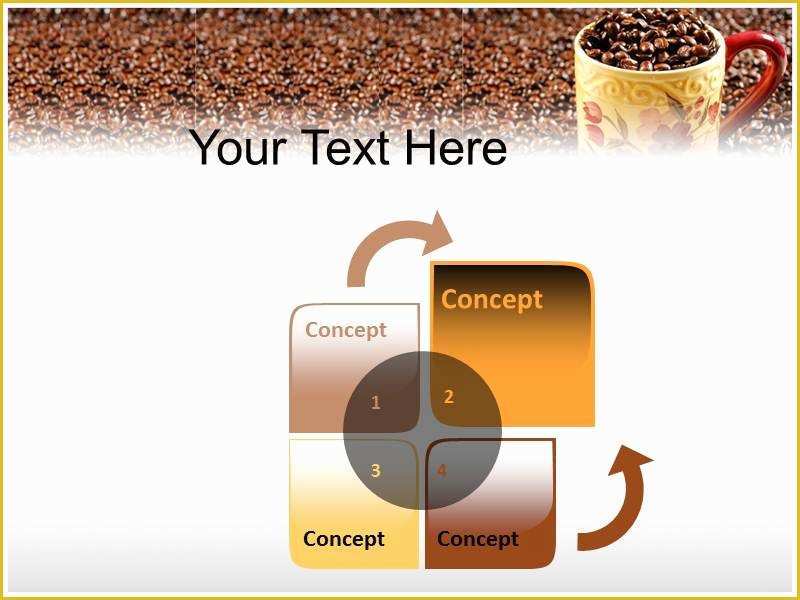 Your Text Here

Concept

Concept

1

2

3

4

Concept

Concept